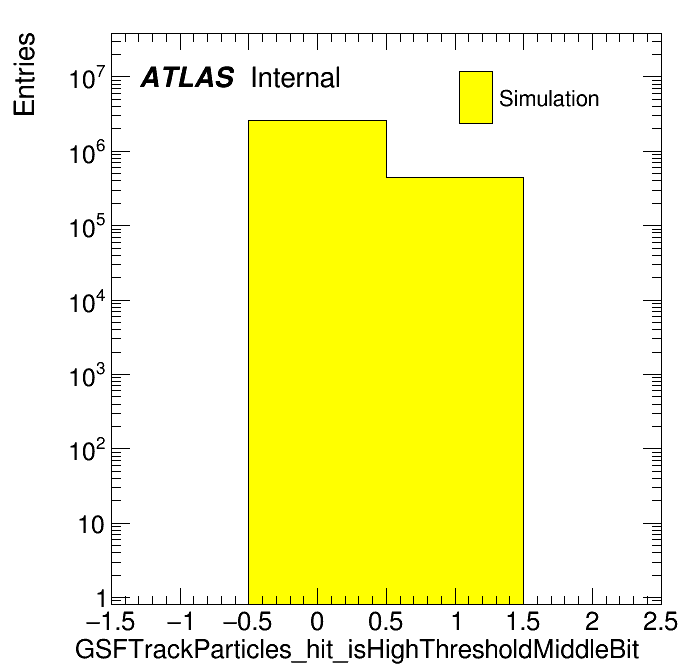 Entries

ATLAS Internal

Simulation

$10^7$
$10^6$
$10^5$
$10^4$
$10^3$
$10^2$
10
1

−1.5 −1 −0.5 0 0.5 1 1.5 2 2.5

GSFTrackParticles_hit_isHighThresholdMiddleBit